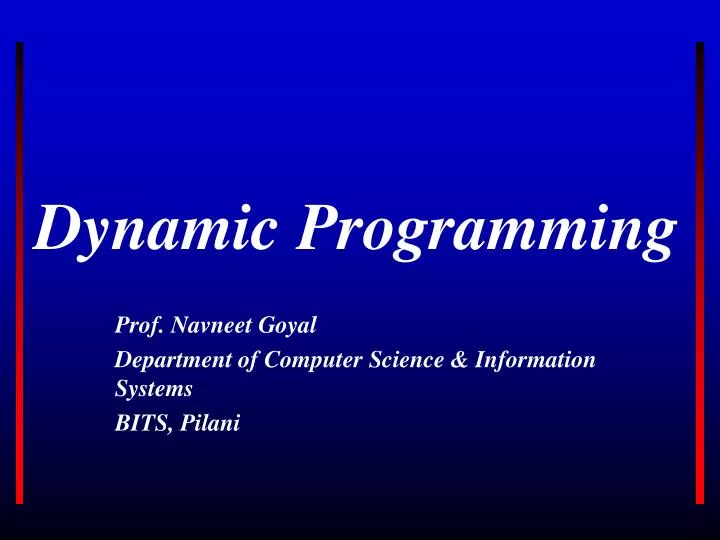 Dynamic Programming

Prof. Navneet Goyal

Department of Computer Science & Information Systems

BITS, Pilani